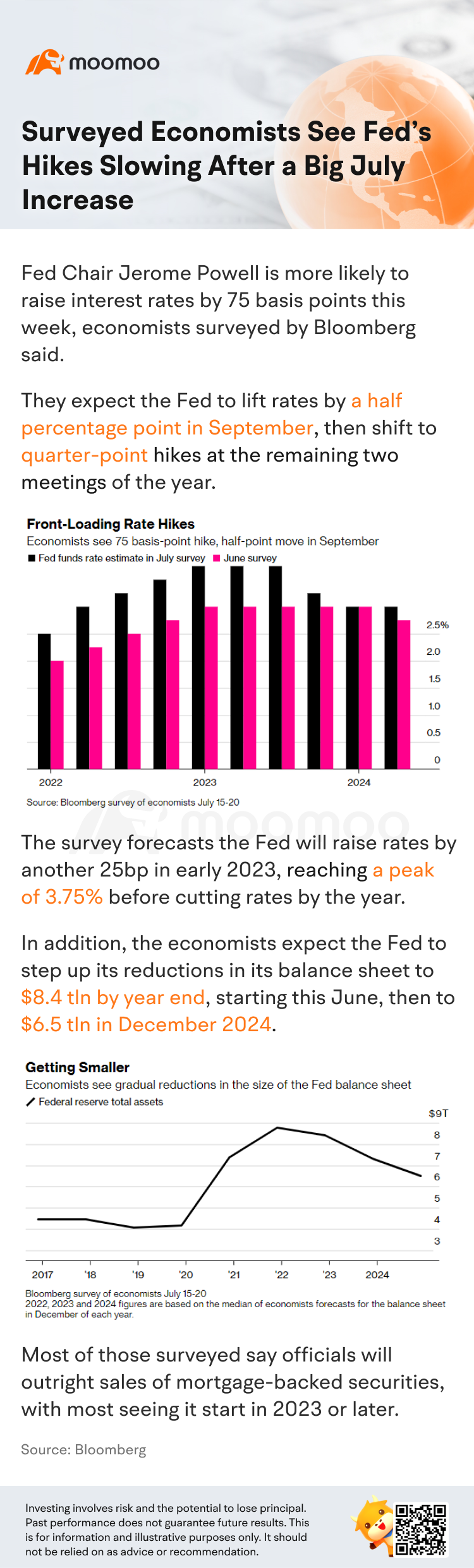 moomoo

Surveyed Economists See Fed's Hikes Slowing After a Big July Increase

Fed Chair Jerome Powell is more likely to raise interest rates by 75 basis points this week, economists surveyed by Bloomberg said.

They expect the Fed to lift rates by a half percentage point in September, then shift to quarter-point hikes at the remaining two meetings of the year.

Front-Loading Rate Hikes
Economists see 75 basis-point hike, half-point move in September
Fed funds rate estimate in July survey
June survey

2.5%
2.0
1.5
1.0
0.5
0

2022
2023
2024

Source: Bloomberg survey of economists July 15-20

moomoo

The survey forecasts the Fed will raise rates by another 25bp in early 2023, reaching a peak of 3.75% before cutting rates by the year.

In addition, the economists expect the Fed to step up its reductions in its balance sheet to $8.4 tln by year end, starting this June, then to $6.5 tln in December 2024.

Getting Smaller
Economists see gradual reductions in the size of the Fed balance sheet
Federal reserve total assets

$9T
8
7
6
5
4
3

2017
'18
'19
'20
'21
'22
'23
2024

Bloomberg survey of economists July 15-20
2022, 2023 and 2024 figures are based on the median of economists forecasts for the balance sheet in December of each year.

Most of those surveyed say officials will outright sales of mortgage-backed securities, with most seeing it start in 2023 or later.

Source: Bloomberg

Investing involves risk and the potential to lose principal. Past performance does not guarantee future results. This is for information and illustrative purposes only. It should not be relied on as advice or recommendation.